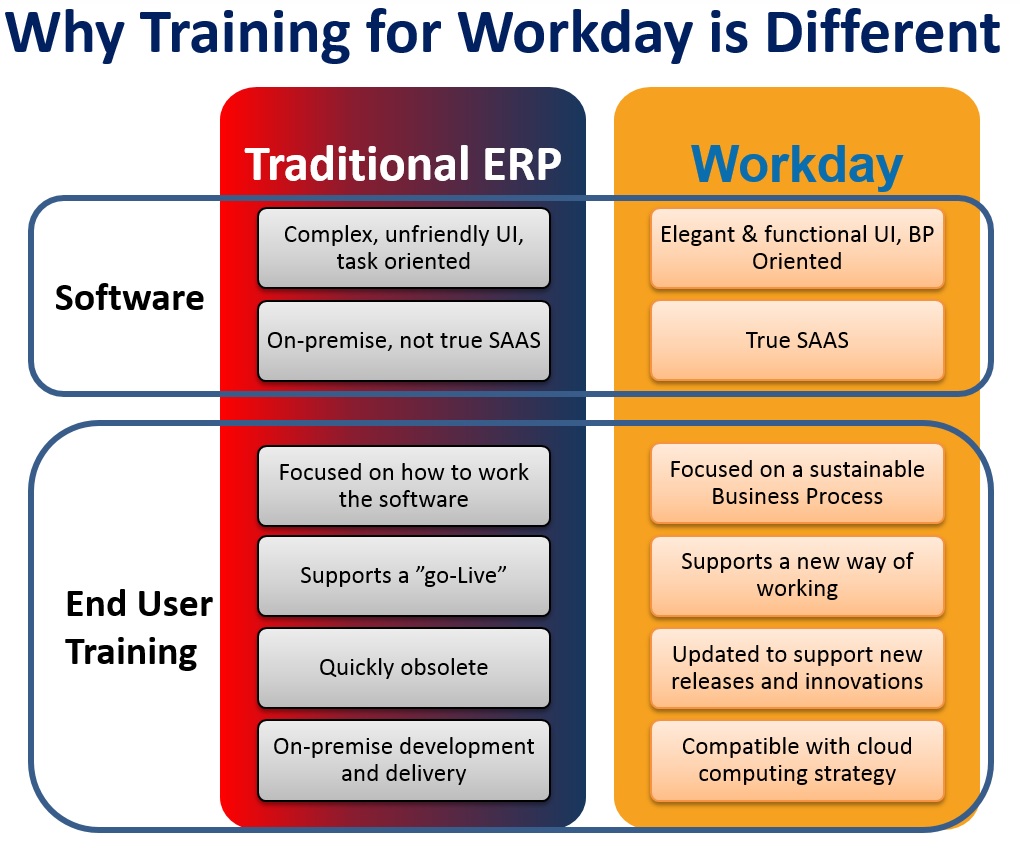 Why Training for Workday is Different

| | Traditional ERP | Workday |
|---|---|---|
| Software | Complex, unfriendly UI, task oriented | Elegant & functional UI, BP Oriented |
| | On-premise, not true SAAS | True SAAS |
| End User Training | Focused on how to work the software | Focused on a sustainable Business Process |
| | Supports a ”go-Live” | Supports a new way of working |
| | Quickly obsolete | Updated to support new releases and innovations |
| | On-premise development and delivery | Compatible with cloud computing strategy |